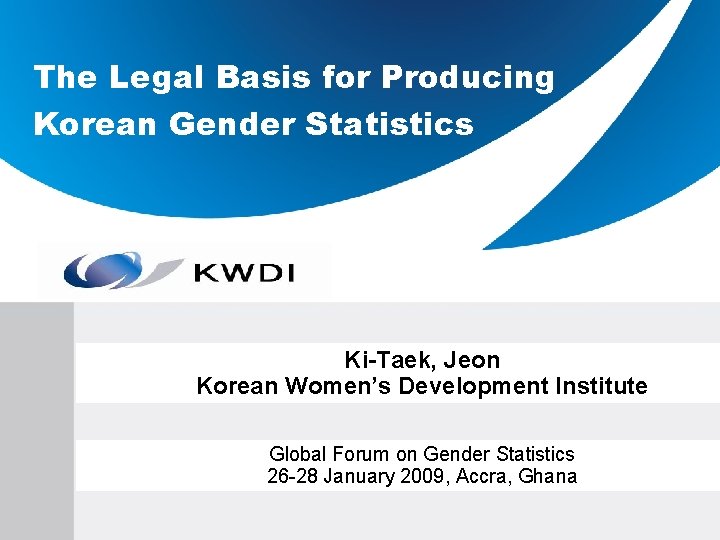 The Legal Basis for Producing Korean Gender Statistics

KWDI

Ki-Taek, Jeon
Korean Women's Development Institute

Global Forum on Gender Statistics
26-28 January 2009, Accra, Ghana